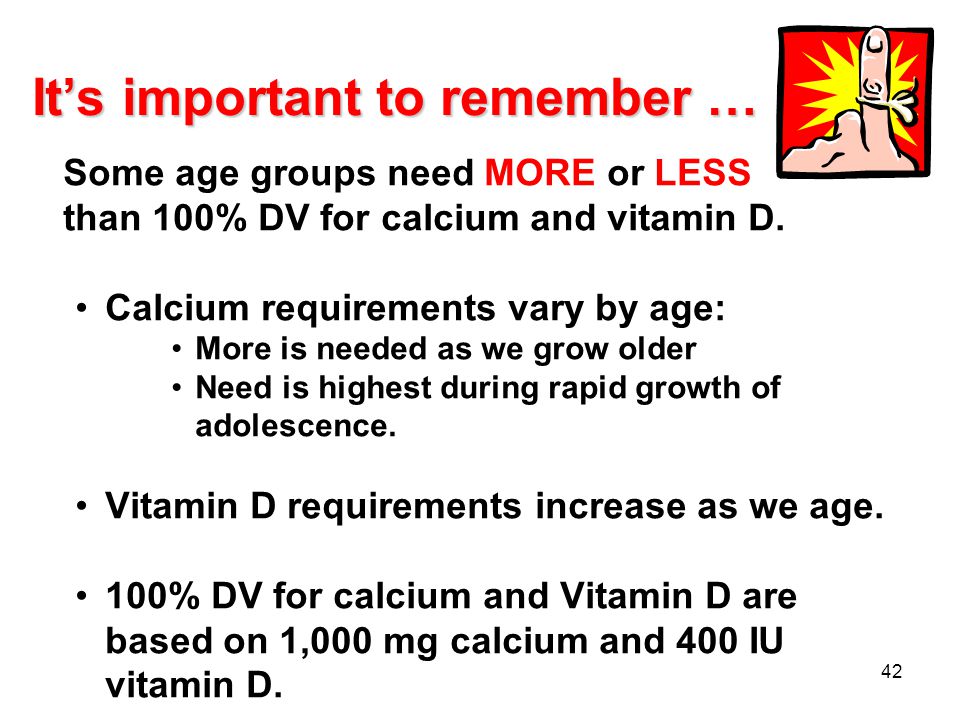 It's important to remember …

Some age groups need MORE or LESS than 100% DV for calcium and vitamin D.

• Calcium requirements vary by age:
  • More is needed as we grow older
  • Need is highest during rapid growth of adolescence.

• Vitamin D requirements increase as we age.

• 100% DV for calcium and Vitamin D are based on 1,000 mg calcium and 400 IU vitamin D.

42